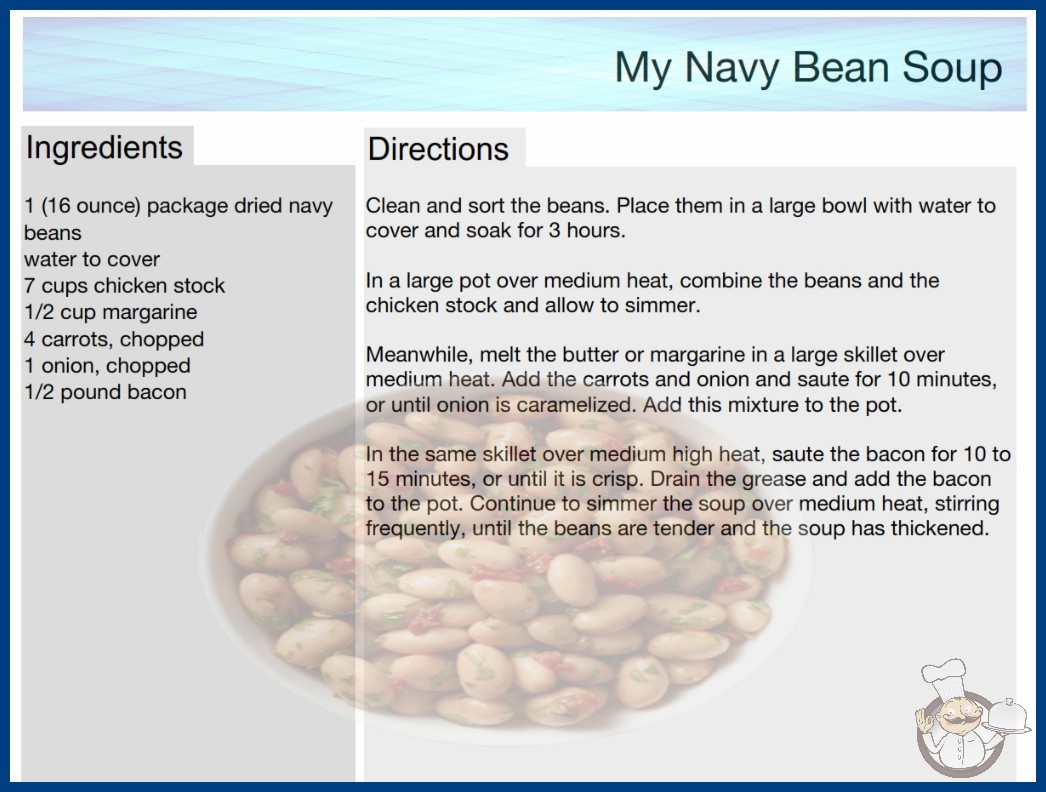 My Navy Bean Soup

Ingredients

1 (16 ounce) package dried navy beans
water to cover
7 cups chicken stock
1/2 cup margarine
4 carrots, chopped
1 onion, chopped
1/2 pound bacon

Directions

Clean and sort the beans. Place them in a large bowl with water to cover and soak for 3 hours.

In a large pot over medium heat, combine the beans and the chicken stock and allow to simmer.

Meanwhile, melt the butter or margarine in a large skillet over medium heat. Add the carrots and onion and saute for 10 minutes, or until onion is caramelized. Add this mixture to the pot.

In the same skillet over medium high heat, saute the bacon for 10 to 15 minutes, or until it is crisp. Drain the grease and add the bacon to the pot. Continue to simmer the soup over medium heat, stirring frequently, until the beans are tender and the soup has thickened.